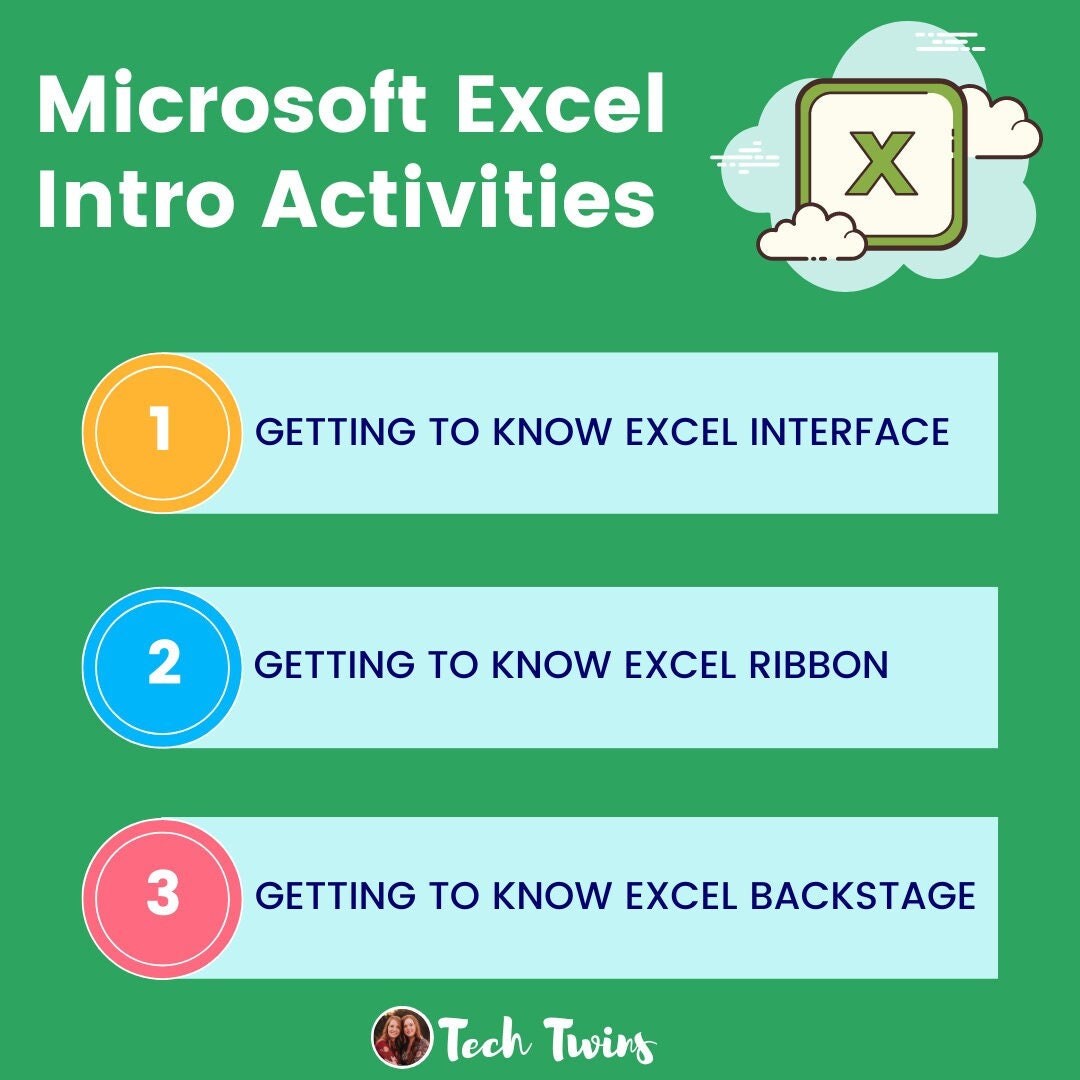 Microsoft Excel Intro Activities

X

1 GETTING TO KNOW EXCEL INTERFACE

2 GETTING TO KNOW EXCEL RIBBON

3 GETTING TO KNOW EXCEL BACKSTAGE

Tech Twins